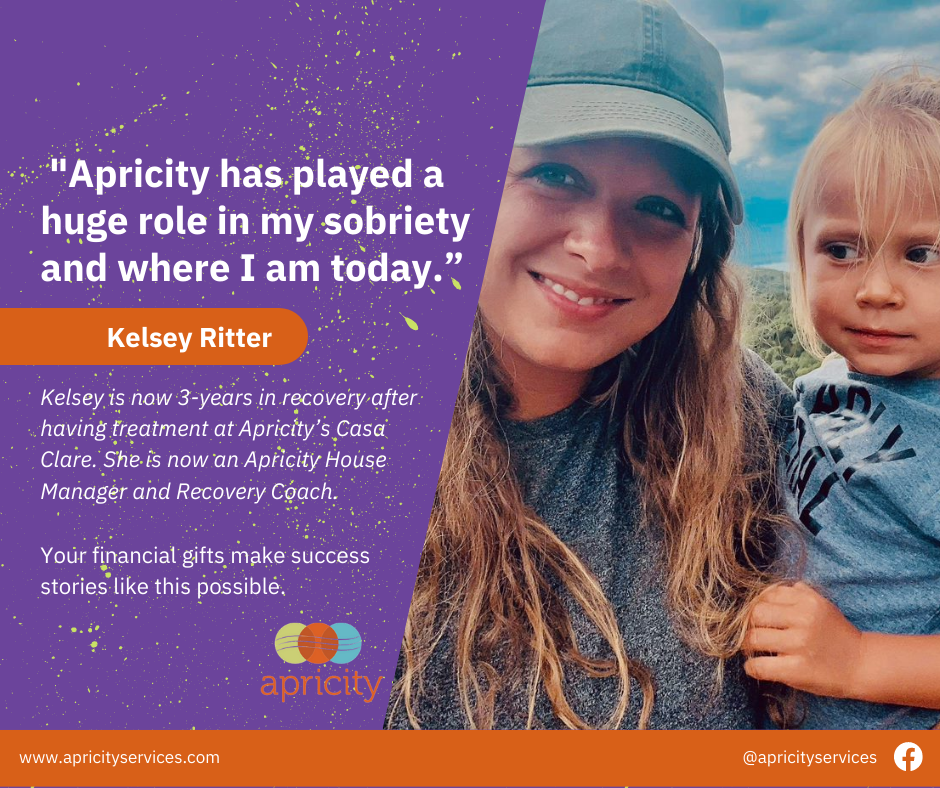 "Apricity has played a huge role in my sobriety and where I am today."

Kelsey Ritter

Kelsey is now 3-years in recovery after having treatment at Apricity's Casa Clare. She is now an Apricity House Manager and Recovery Coach.

Your financial gifts make success stories like this possible.

apricity

www.apricityservices.com

@apricityservices